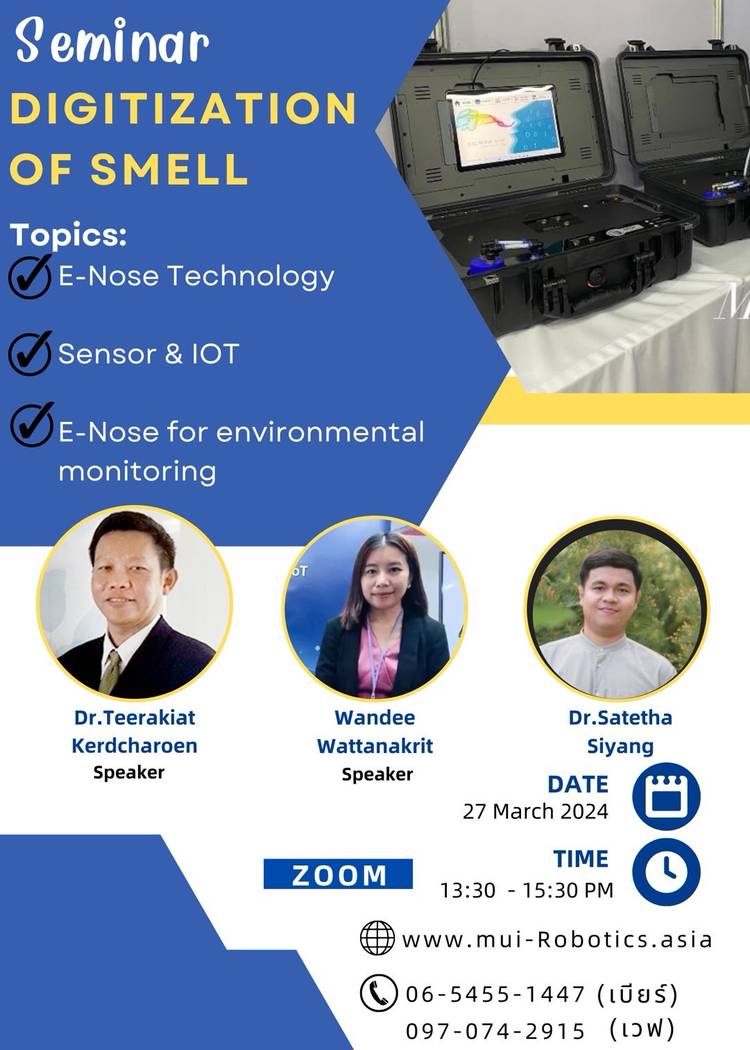 Seminar
DIGITIZATION OF SMELL

Topics:
E-Nose Technology
Sensor & IOT
E-Nose for environmental monitoring

Dr.Teerakiat Kerdcharoen
Speaker

Wandee Wattanakrit
Speaker

Dr.Satetha Siyang

DATE
27 March 2024

ZOOM

TIME
13:30 - 15:30 PM

www.mui-Robotics.asia

06-5455-1447 (เบียร์)
097-074-2915 (เวฟ)